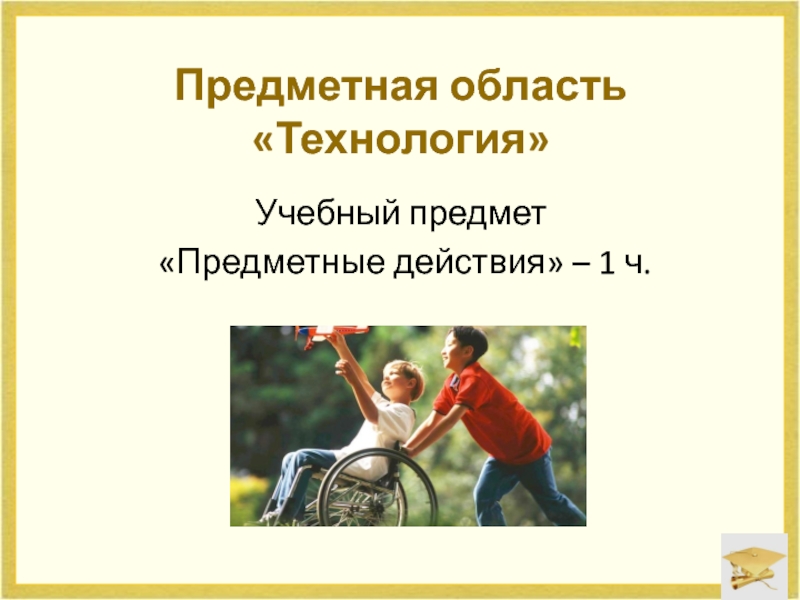 Предметная область «Технология»

Учебный предмет

«Предметные действия» – 1 ч.